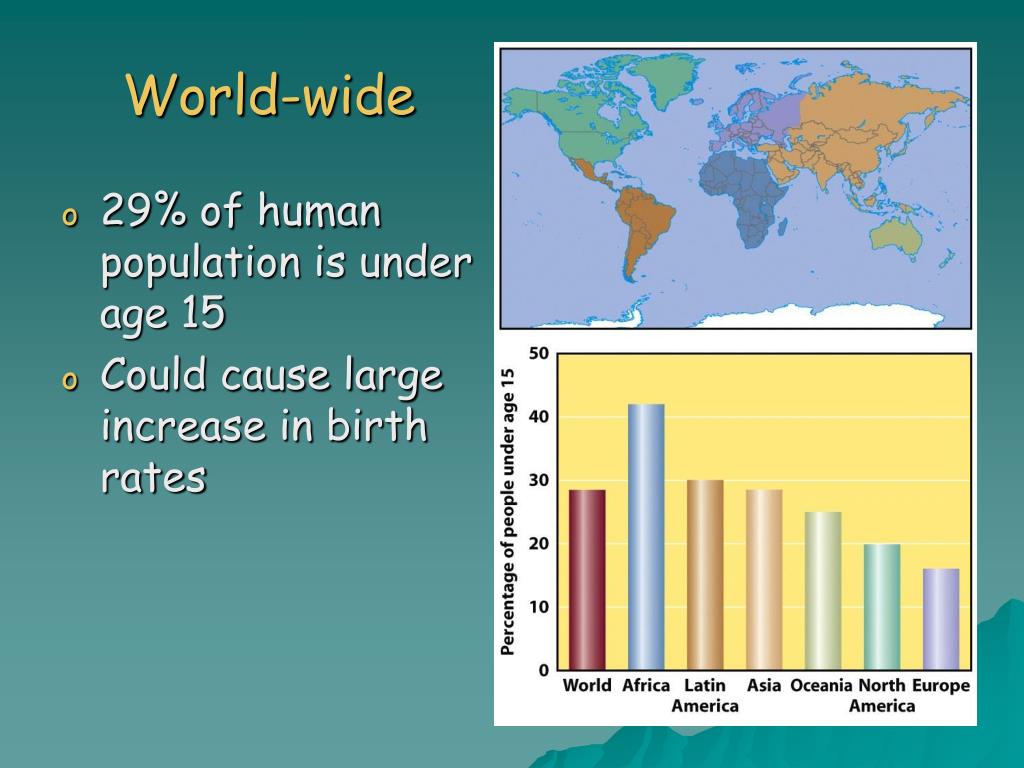 World-wide

o 29% of human population is under age 15
o Could cause large increase in birth rates

Percentage of people under age 15

50
40
30
20
10
0

World Africa Latin America Asia Oceania North America Europe